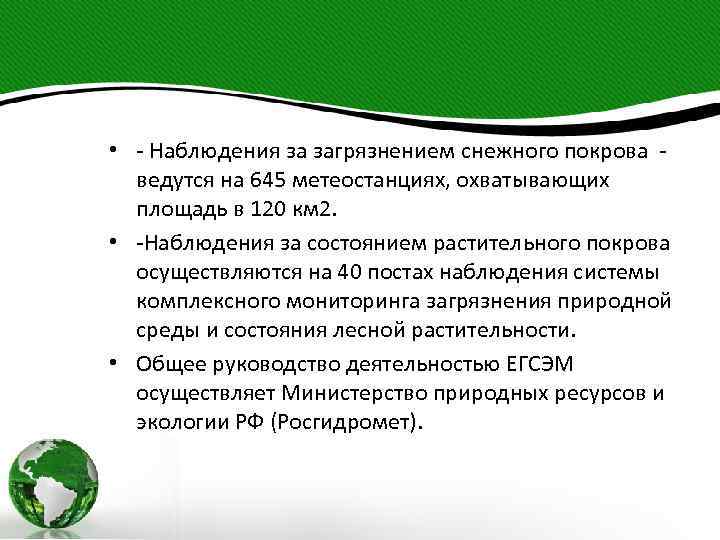 • - Наблюдения за загрязнением снежного покрова - ведутся на 645 метеостанциях, охватывающих площадь в 120 км2.

• -Наблюдения за состоянием растительного покрова осуществляются на 40 постах наблюдения системы комплексного мониторинга загрязнения природной среды и состояния лесной растительности.

• Общее руководство деятельностью ЕГСЭМ осуществляет Министерство природных ресурсов и экологии РФ (Росгидромет).